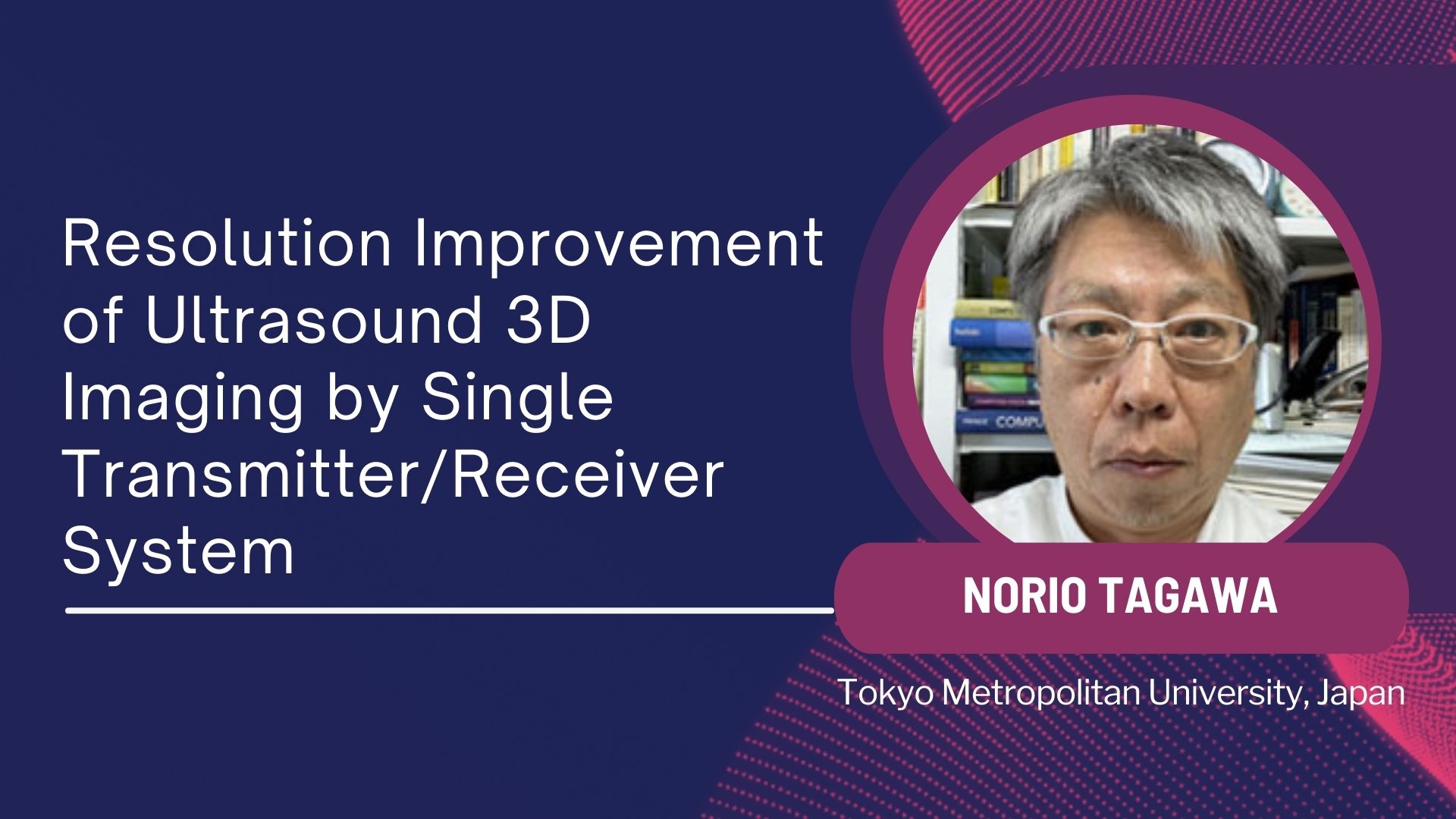 Resolution Improvement of Ultrasound 3D Imaging by Single Transmitter/Receiver System

NORIO TAGAWA

Tokyo Metropolitan University, Japan